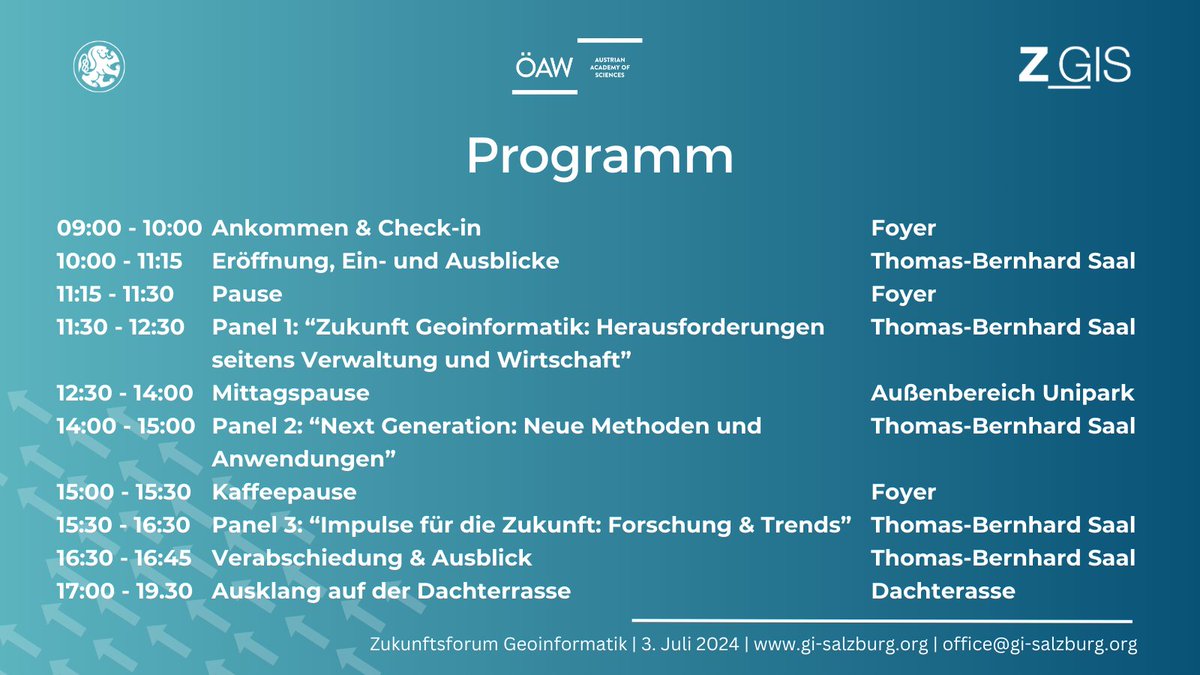 ÖAW AUSTRIAN ACADEMY OF SCIENCES

Z_GIS

Programm

| | | |
|---|---|---|
| 09:00 - 10:00 | Ankommen & Check-in | Foyer |
| 10:00 - 11:15 | Eröffnung, Ein- und Ausblicke | Thomas-Bernhard Saal |
| 11:15 - 11:30 | Pause | Foyer |
| 11:30 - 12:30 | Panel 1: “Zukunft Geoinformatik: Herausforderungen seitens Verwaltung und Wirtschaft” | Thomas-Bernhard Saal |
| 12:30 - 14:00 | Mittagspause | Außenbereich Unipark |
| 14:00 - 15:00 | Panel 2: “Next Generation: Neue Methoden und Anwendungen” | Thomas-Bernhard Saal |
| 15:00 - 15:30 | Kaffeepause | Foyer |
| 15:30 - 16:30 | Panel 3: “Impulse für die Zukunft: Forschung & Trends” | Thomas-Bernhard Saal |
| 16:30 - 16:45 | Verabschiedung & Ausblick | Thomas-Bernhard Saal |
| 17:00 - 19.30 | Ausklang auf der Dachterrasse | Dachterasse |

Zukunftsforum Geoinformatik | 3. Juli 2024 | www.gi-salzburg.org | office@gi-salzburg.org